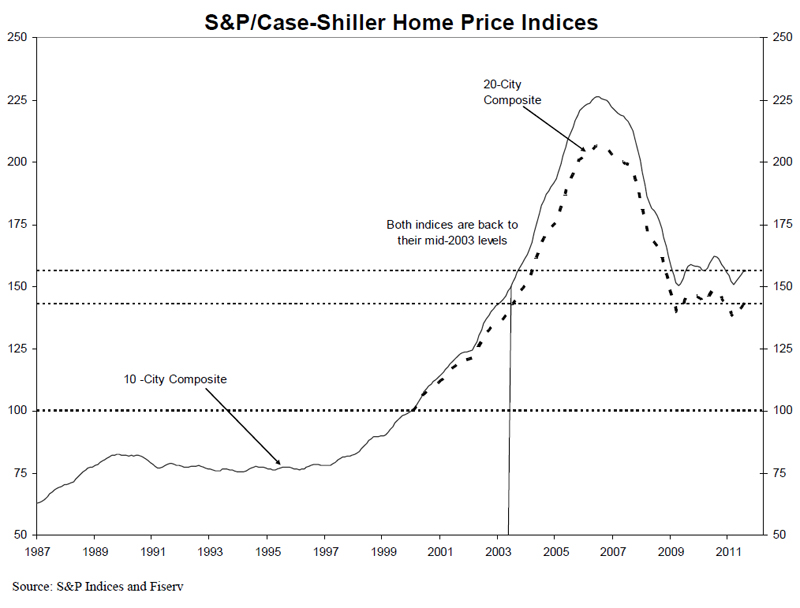 S&P/Case-Shiller Home Price Indices

250
225
200
175
150
125
100
75
50

250
225
200
175
150
125
100
75
50

20-City Composite

Both indices are back to their mid-2003 levels

10 -City Composite

1987 1989 1991 1993 1995 1997 1999 2001 2003 2005 2007 2009 2011

Source: S&P Indices and Fiserv